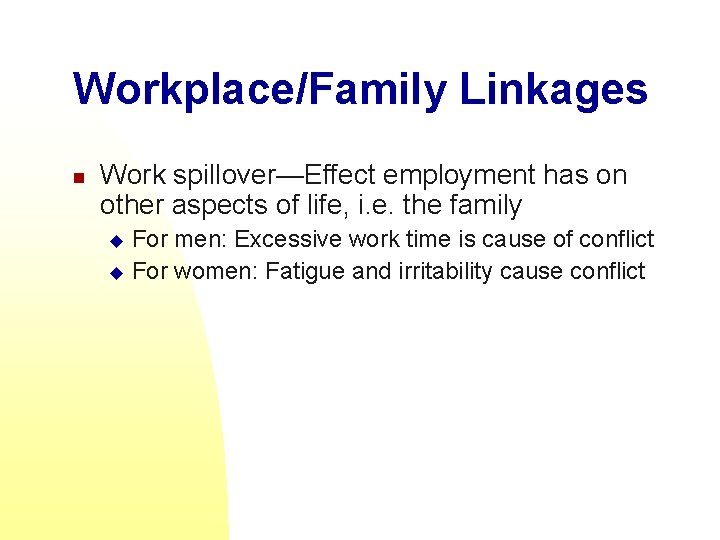 Workplace/Family Linkages

Work spillover—Effect employment has on other aspects of life, i.e. the family

For men: Excessive work time is cause of conflict

For women: Fatigue and irritability cause conflict